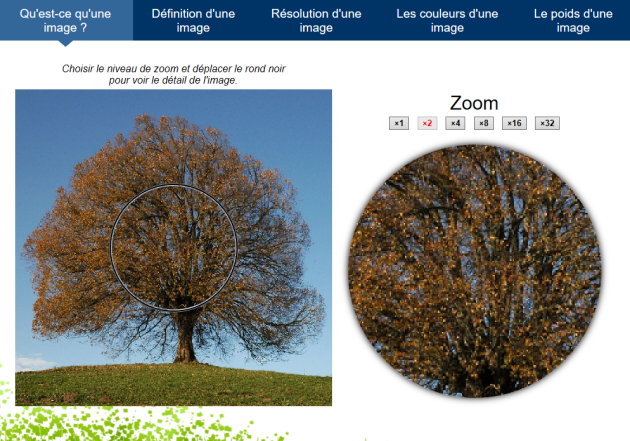 Qu'est-ce qu'une image ?
Définition d'une image
Résolution d'une image
Les couleurs d'une image
Le poids d'une image

Choisir le niveau de zoom et déplacer le rond noir pour voir le détail de l'image.

Zoom
×1 ×2 ×4 ×8 ×16 ×32